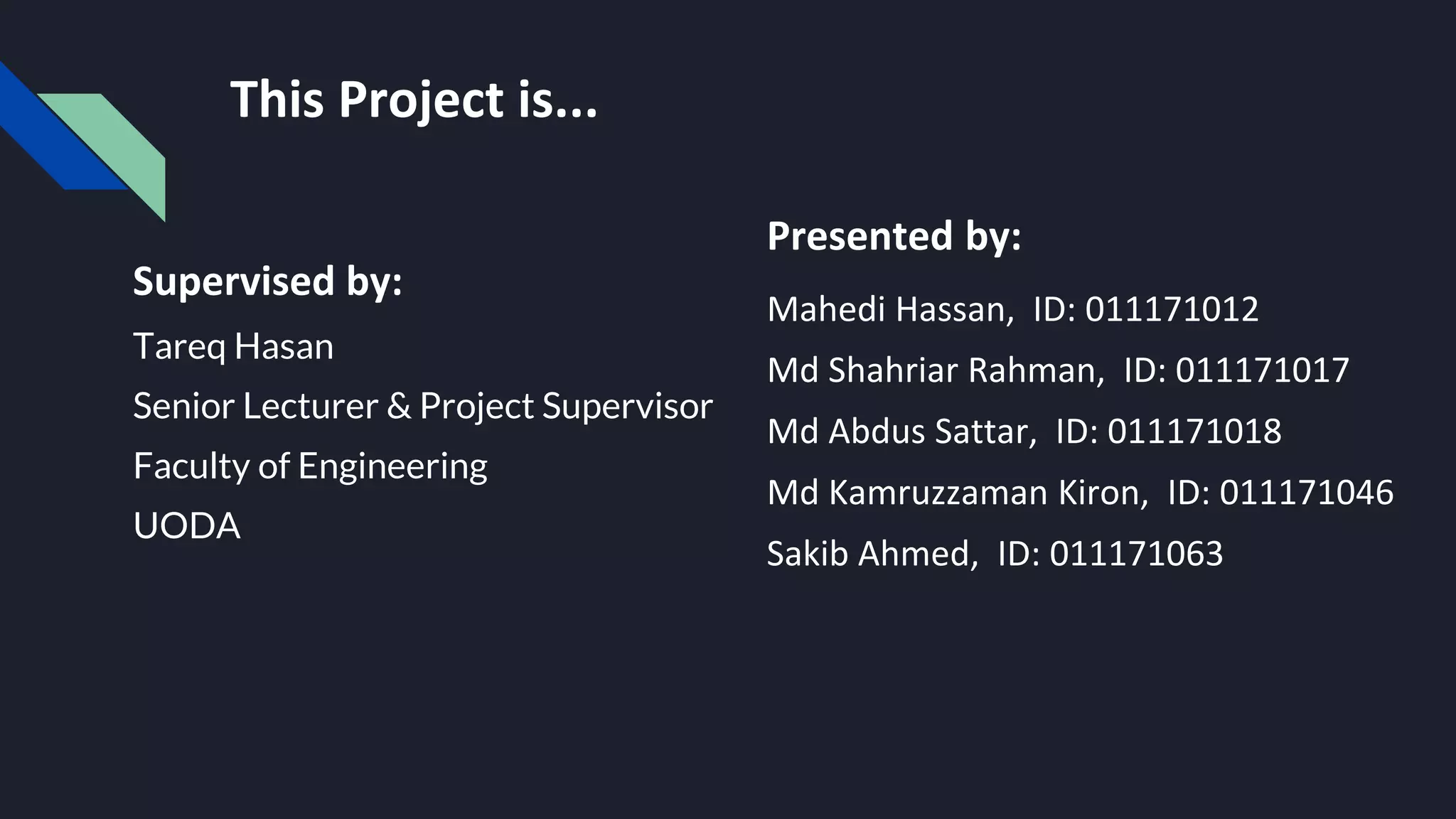 This Project is...

Supervised by:

Tareq Hasan

Senior Lecturer & Project Supervisor

Faculty of Engineering

UODA

Presented by:

Mahedi Hassan, ID: 011171012

Md Shahriar Rahman, ID: 011171017

Md Abdus Sattar, ID: 011171018

Md Kamruzzaman Kiron, ID: 011171046

Sakib Ahmed, ID: 011171063